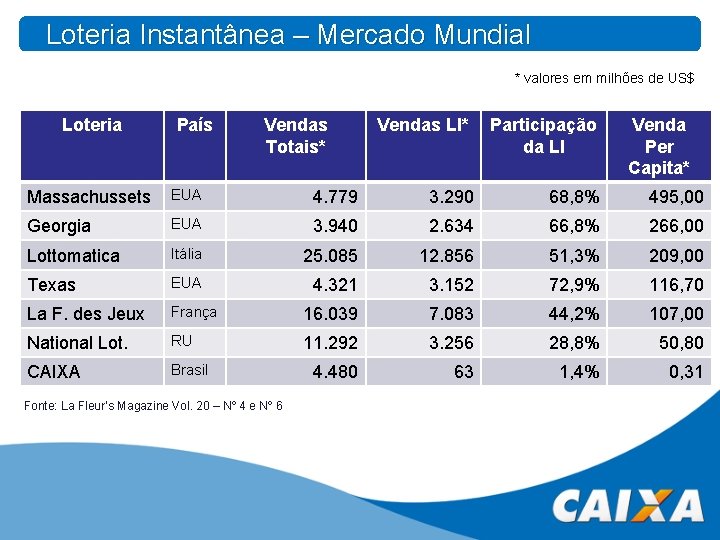 Loteria Instantânea – Mercado Mundial

* valores em milhões de US$

| Loteria | País | Vendas Totais* | Vendas LI* | Participação da LI | Venda Per Capita* |
|---|---|---|---|---|---|
| Massachussets | EUA | 4.779 | 3.290 | 68,8% | 495,00 |
| Georgia | EUA | 3.940 | 2.634 | 66,8% | 266,00 |
| Lottomatica | Itália | 25.085 | 12.856 | 51,3% | 209,00 |
| Texas | EUA | 4.321 | 3.152 | 72,9% | 116,70 |
| La F. des Jeux | França | 16.039 | 7.083 | 44,2% | 107,00 |
| National Lot. | RU | 11.292 | 3.256 | 28,8% | 50,80 |
| CAIXA | Brasil | 4.480 | 63 | 1,4% | 0,31 |

Fonte: La Fleur's Magazine Vol. 20 – Nº 4 e Nº 6

CAIXA